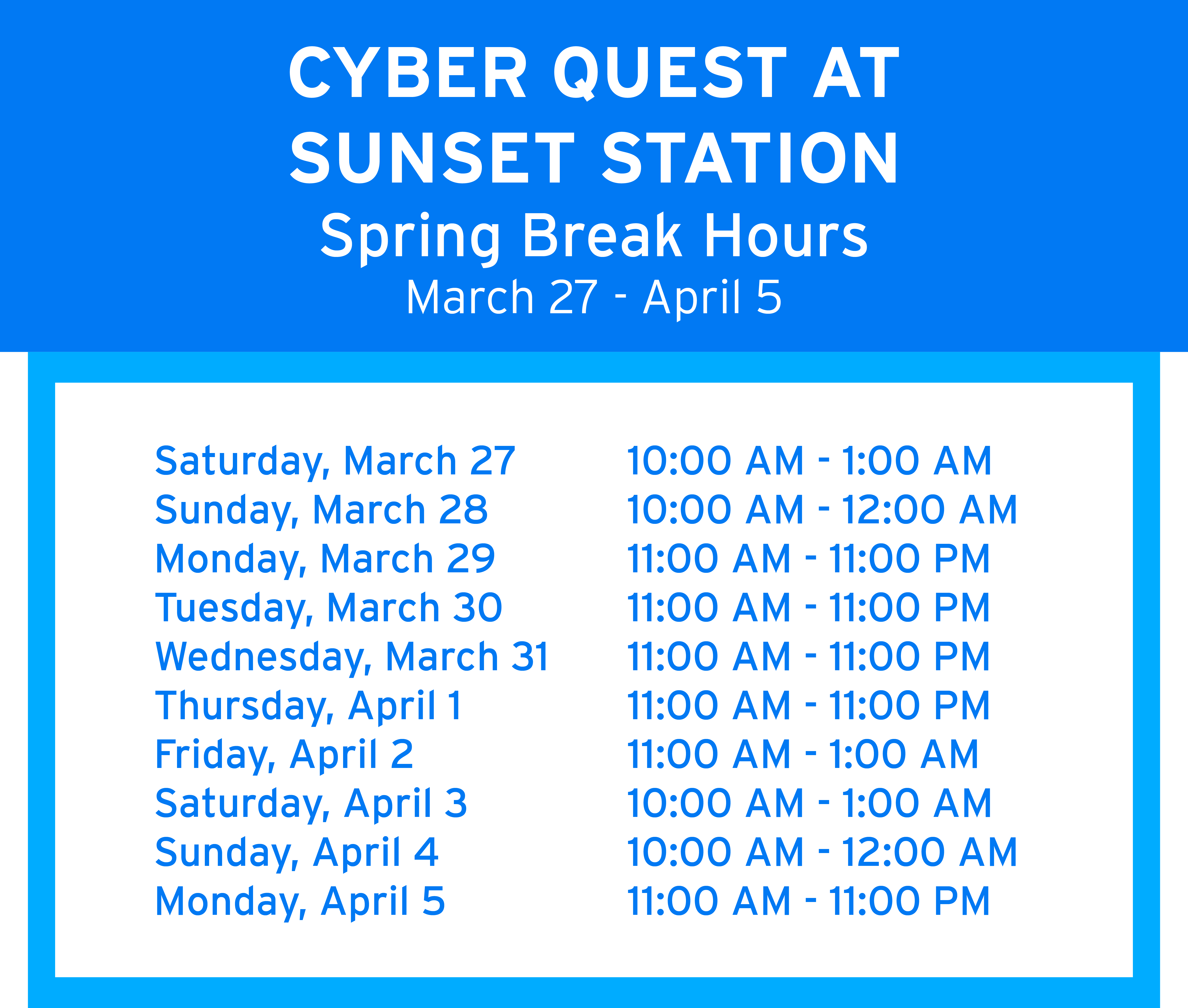 CYBER QUEST AT SUNSET STATION
Spring Break Hours
March 27 - April 5

| | |
|---|---|
| Saturday, March 27 | 10:00 AM - 1:00 AM |
| Sunday, March 28 | 10:00 AM - 12:00 AM |
| Monday, March 29 | 11:00 AM - 11:00 PM |
| Tuesday, March 30 | 11:00 AM - 11:00 PM |
| Wednesday, March 31 | 11:00 AM - 11:00 PM |
| Thursday, April 1 | 11:00 AM - 11:00 PM |
| Friday, April 2 | 11:00 AM - 1:00 AM |
| Saturday, April 3 | 10:00 AM - 1:00 AM |
| Sunday, April 4 | 10:00 AM - 12:00 AM |
| Monday, April 5 | 11:00 AM - 11:00 PM |